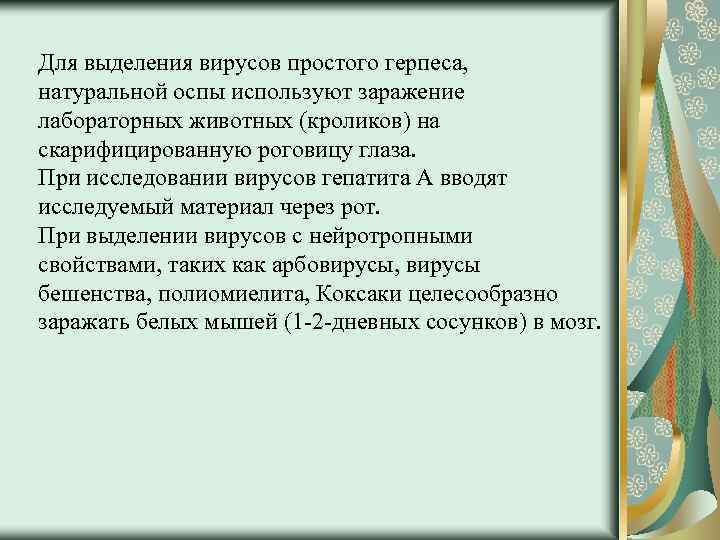 Для выделения вирусов простого герпеса, натуральной оспы используют заражение лабораторных животных (кроликов) на скарифицированную роговицу глаза.
При исследовании вирусов гепатита А вводят исследуемый материал через рот.
При выделении вирусов с нейротропными свойствами, таких как арбовирусы, вирусы бешенства, полиомиелита, Коксаки целесообразно заражать белых мышей (1-2-дневных сосунков) в мозг.